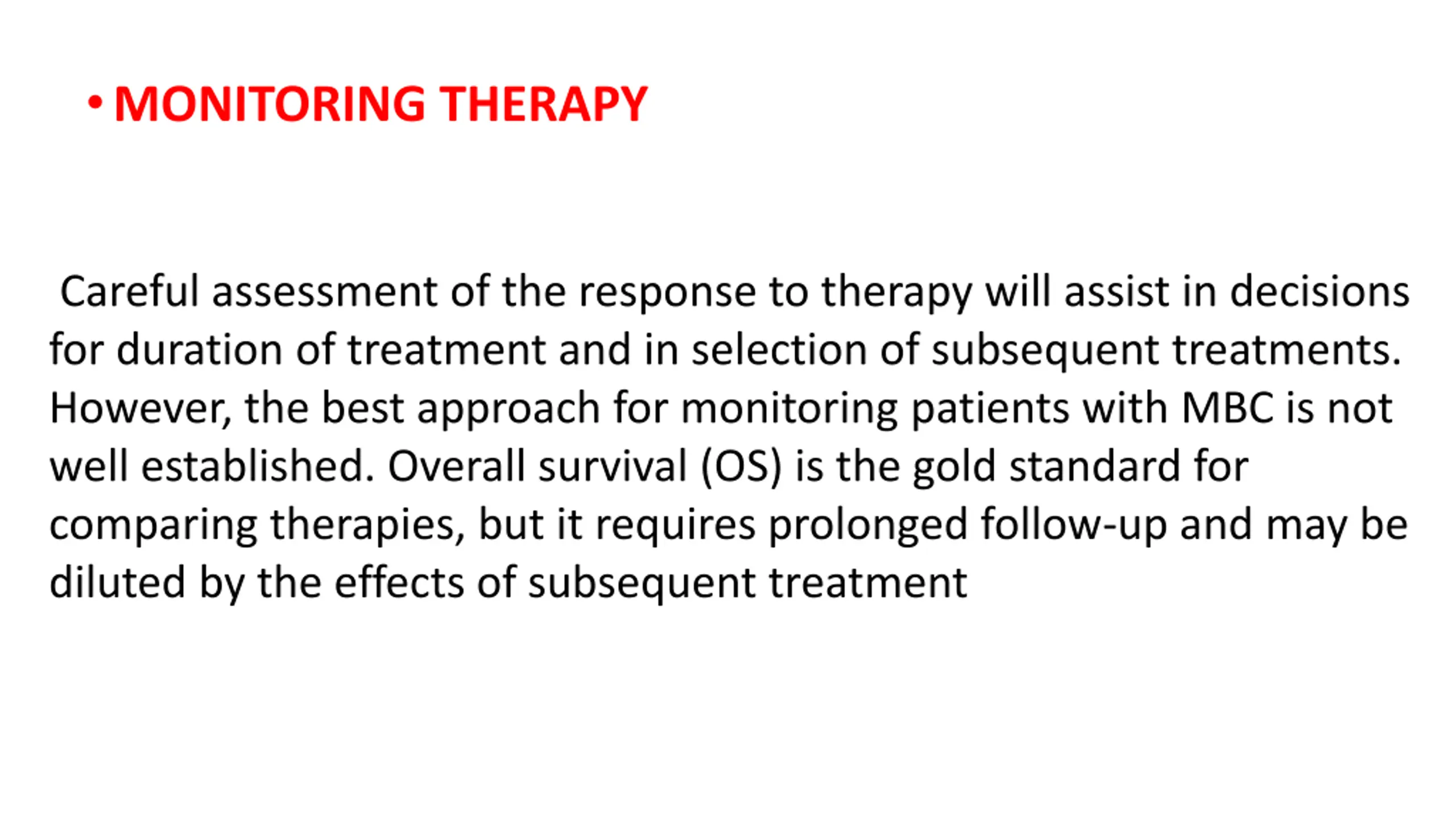 • MONITORING THERAPY

Careful assessment of the response to therapy will assist in decisions for duration of treatment and in selection of subsequent treatments. However, the best approach for monitoring patients with MBC is not well established. Overall survival (OS) is the gold standard for comparing therapies, but it requires prolonged follow-up and may be diluted by the effects of subsequent treatment